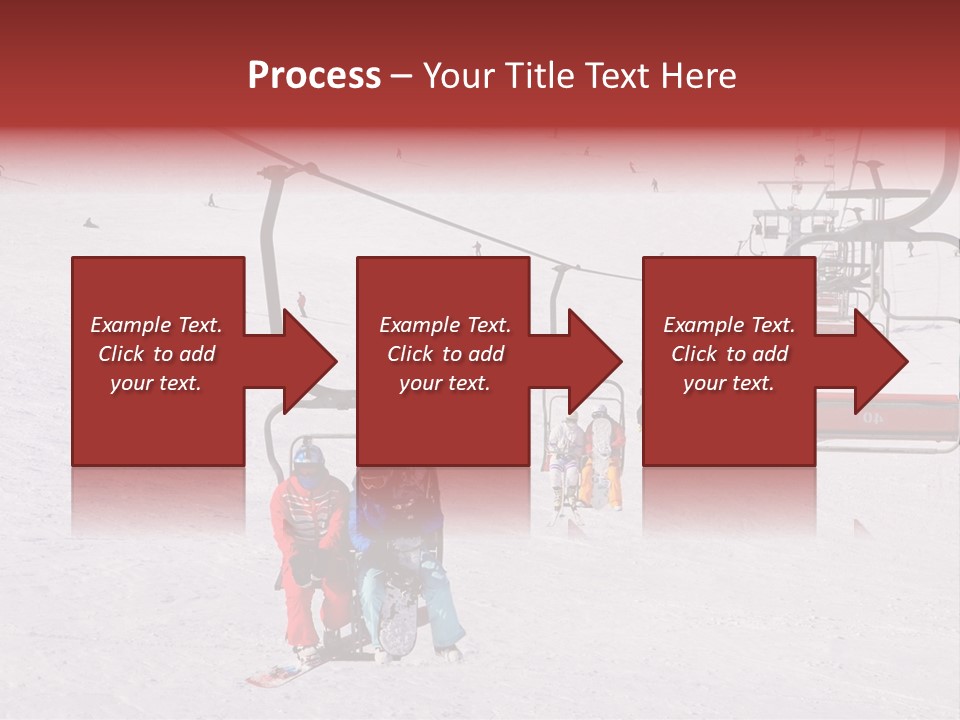 Process – Your Title Text Here

Example Text. Click to add your text.

Example Text. Click to add your text.

Example Text. Click to add your text.